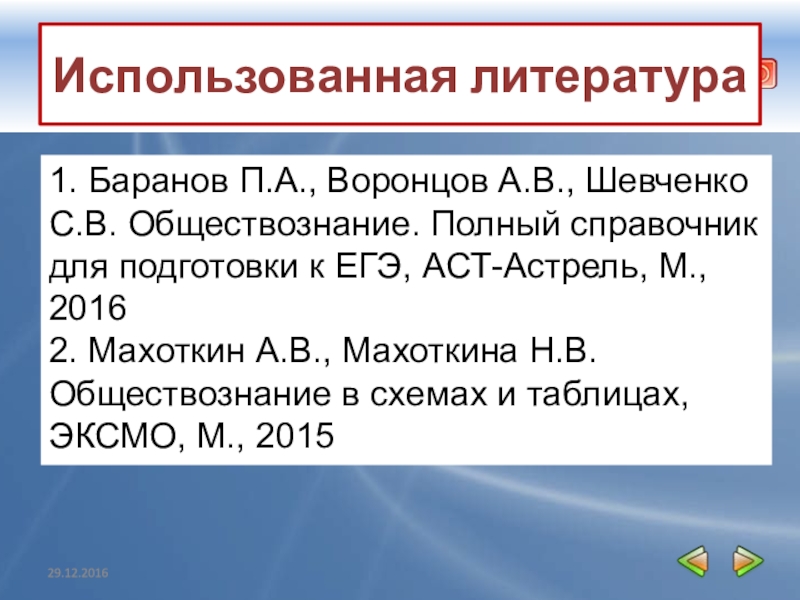 Использованная литература

1. Баранов П.А., Воронцов А.В., Шевченко С.В. Обществознание. Полный справочник для подготовки к ЕГЭ, АСТ-Астрель, М., 2016
2. Махоткин А.В., Махоткина Н.В. Обществознание в схемах и таблицах, ЭКСМО, М., 2015

29.12.2016